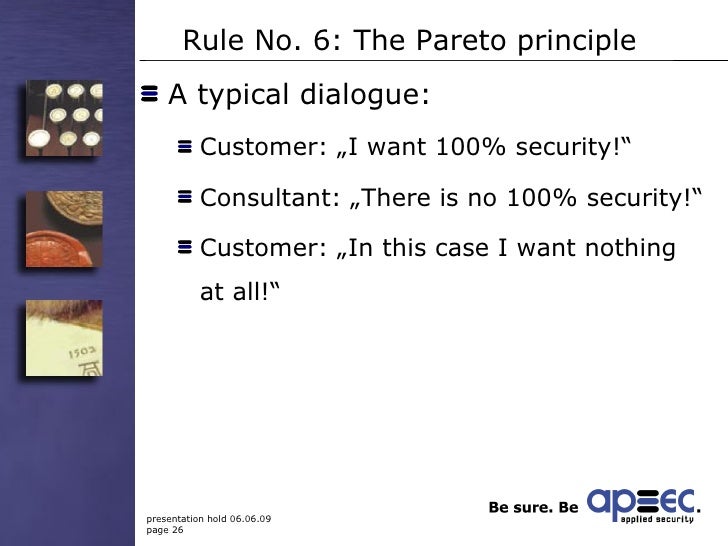 Rule No. 6: The Pareto principle

A typical dialogue:

Customer: „I want 100% security!“

Consultant: „There is no 100% security!“

Customer: „In this case I want nothing at all!“

1503

presentation hold 06.06.09
page 26

Be sure. Be apsec.
applied security